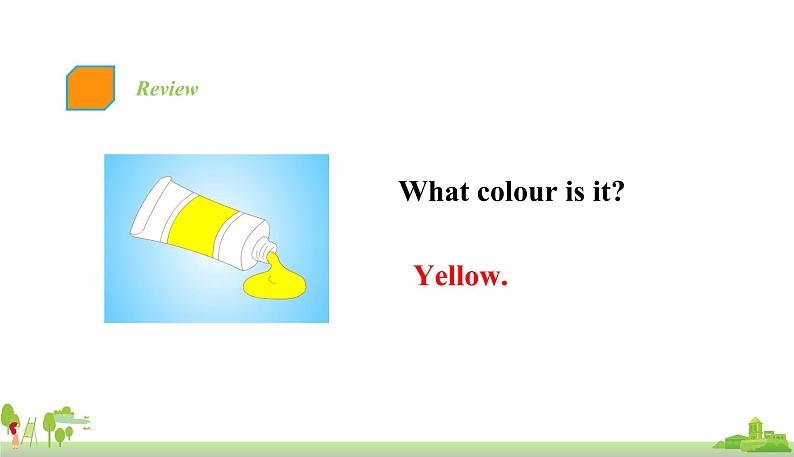 Review

What colour is it?

Yellow.